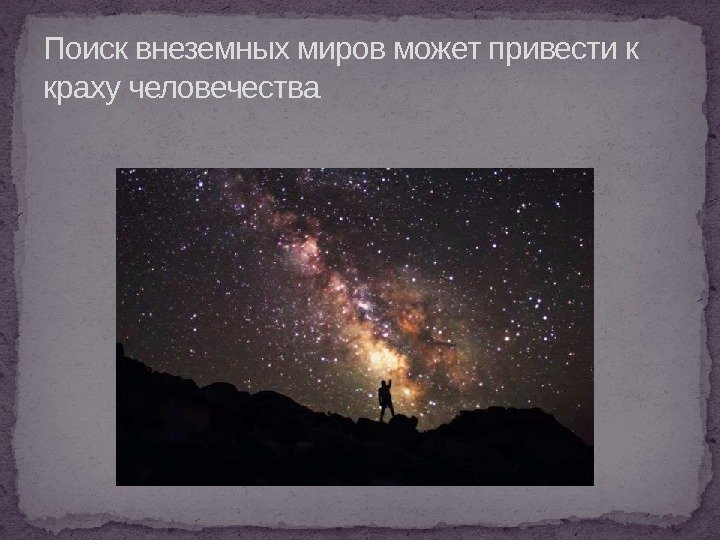 Поиск внеземных миров может привести к краху человечества